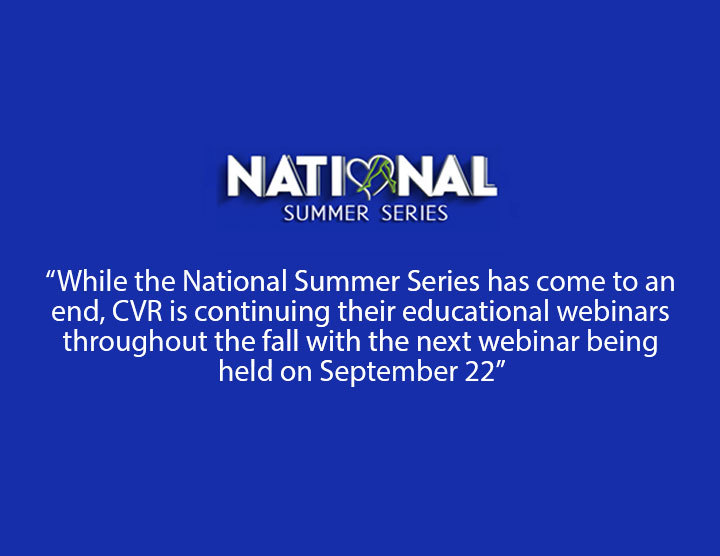 NATIONAL
SUMMER SERIES

“While the National Summer Series has come to an end, CVR is continuing their educational webinars throughout the fall with the next webinar being held on September 22”